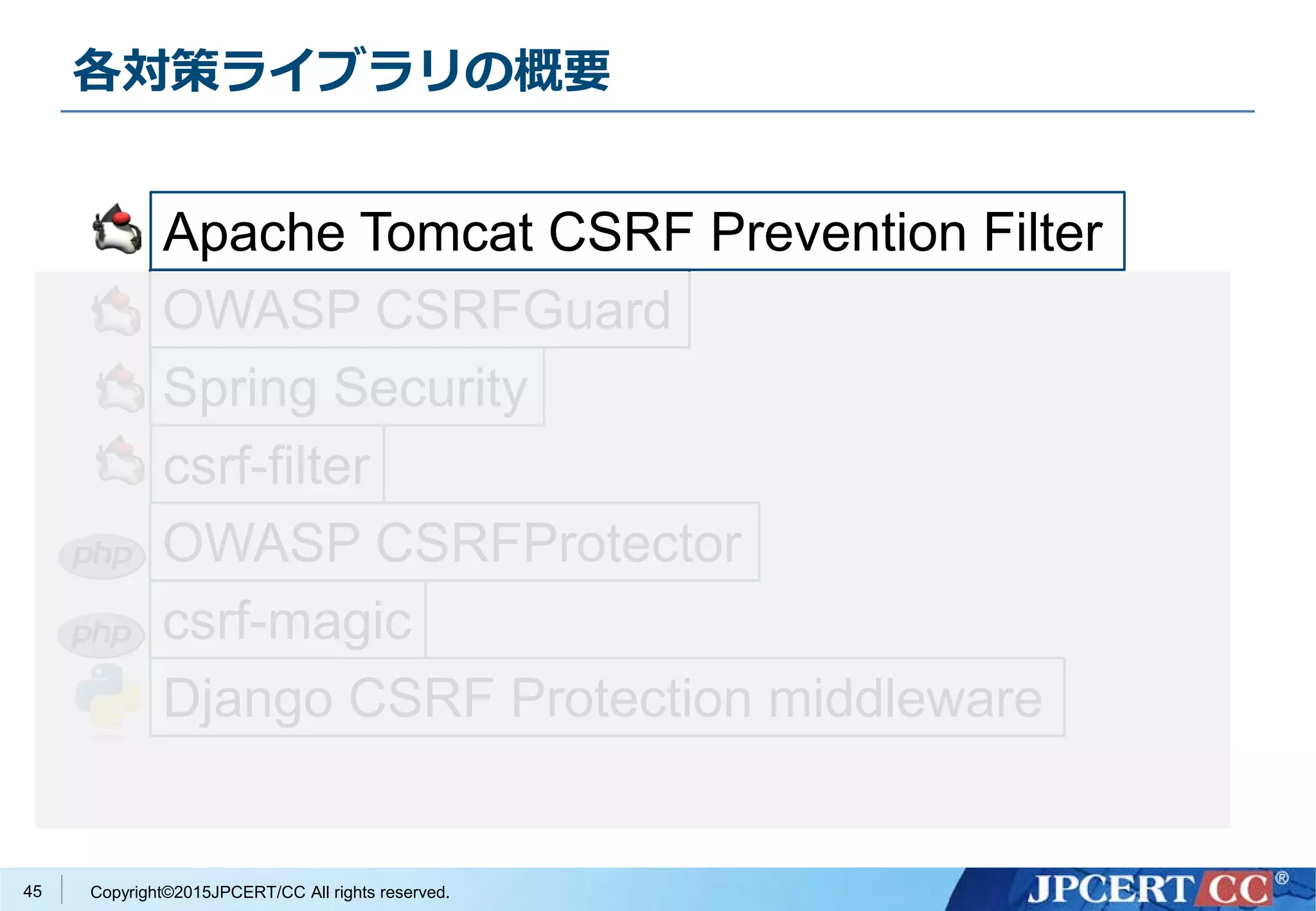 各対策ライブラリの概要

Apache Tomcat CSRF Prevention Filter

OWASP CSRFGuard

Spring Security

csrf-filter

php OWASP CSRFProtector

php csrf-magic

Django CSRF Protection middleware

45 Copyright©2015JPCERT/CC All rights reserved.

JPCERT CC®